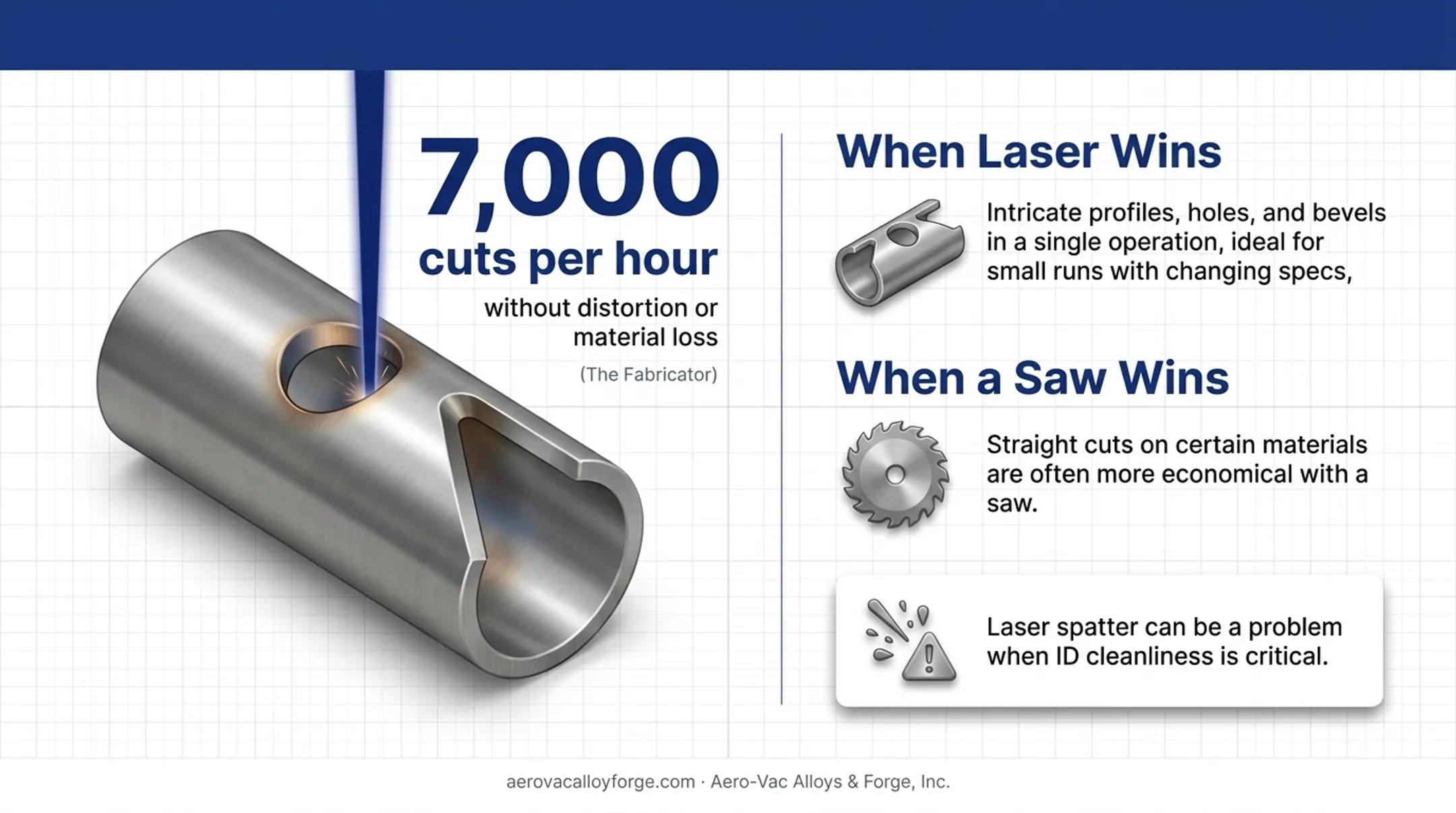 7,000
cuts per hour
without distortion or material loss
(The Fabricator)

When Laser Wins

Intricate profiles, holes, and bevels in a single operation, ideal for small runs with changing specs,

When a Saw Wins

Straight cuts on certain materials are often more economical with a saw.

Laser spatter can be a problem when ID cleanliness is critical.

aerovacalloyforge.com · Aero-Vac Alloys & Forge, Inc.